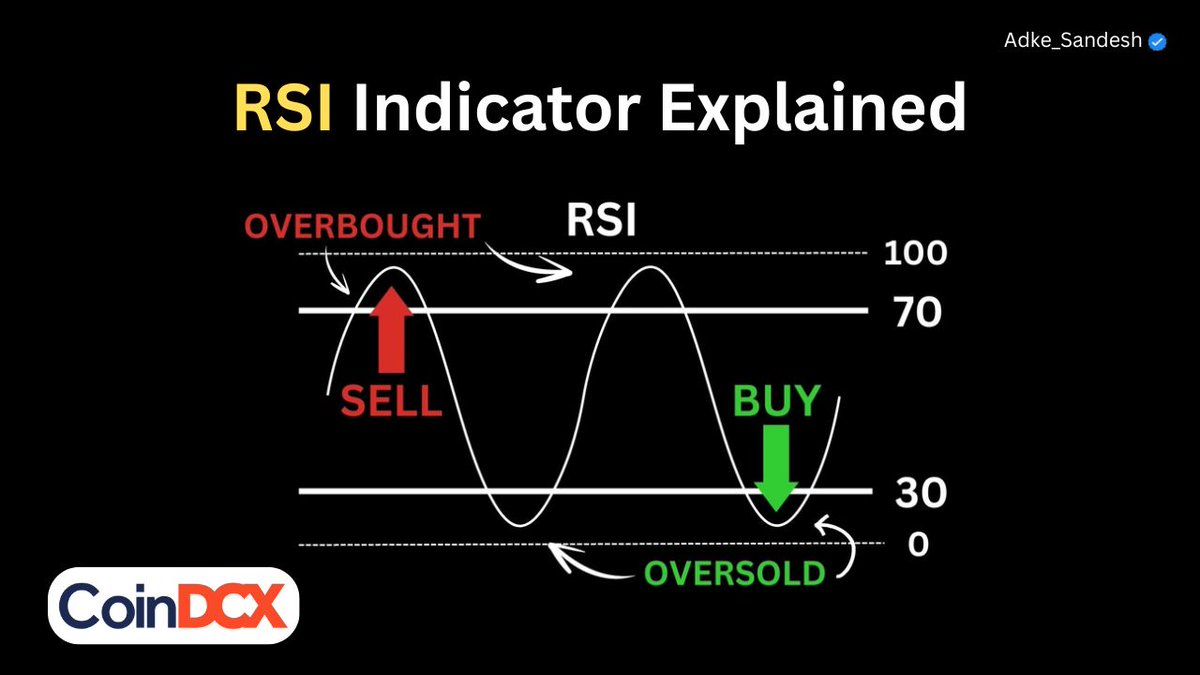 Adke_Sandesh

RSI Indicator Explained

OVERBOUGHT

RSI

100

70

SELL

BUY

30

0

OVERSOLD

CoinDCX